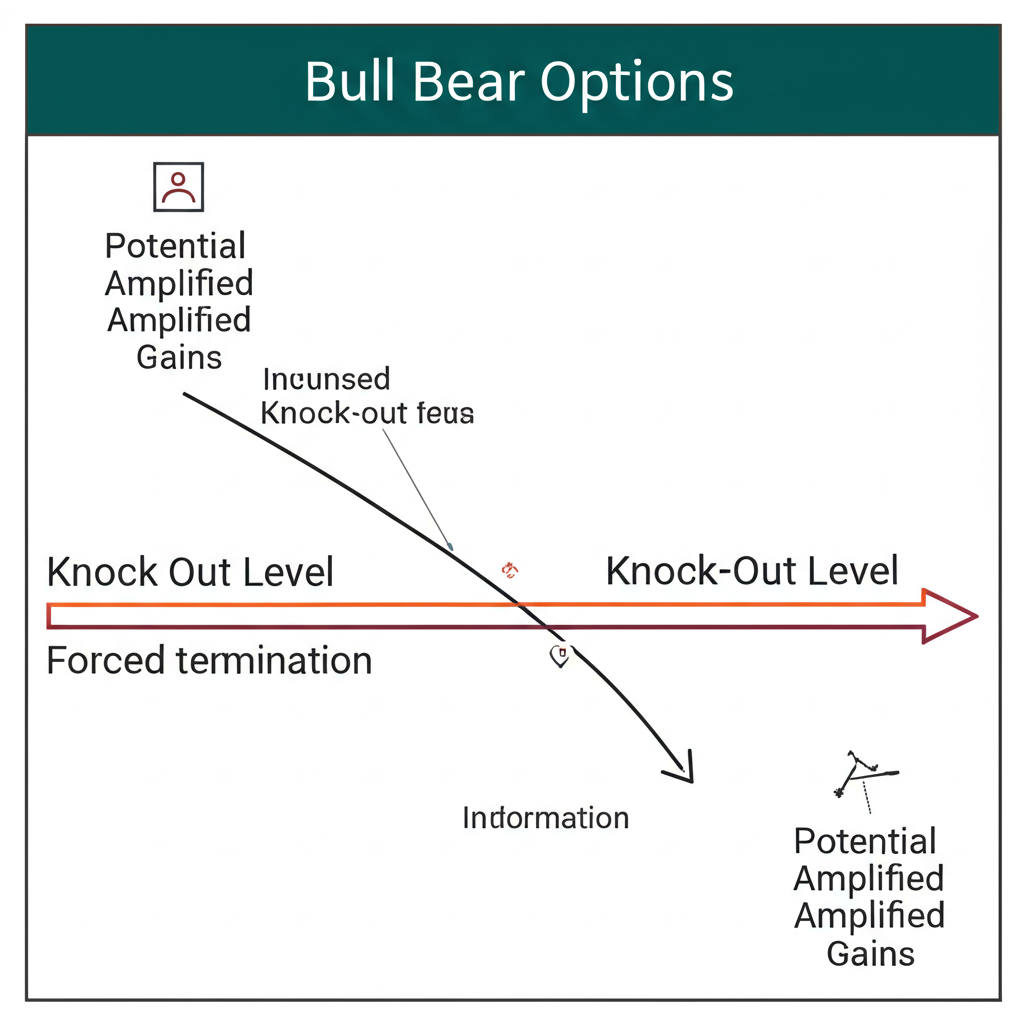 Bull Bear Options

Potential Amplified Amplified Gains

Incunsed Knock-out feus

Knock Out Level

Knock-Out Level

Forced termination

Indormation

Potential Amplified Amplified Gains